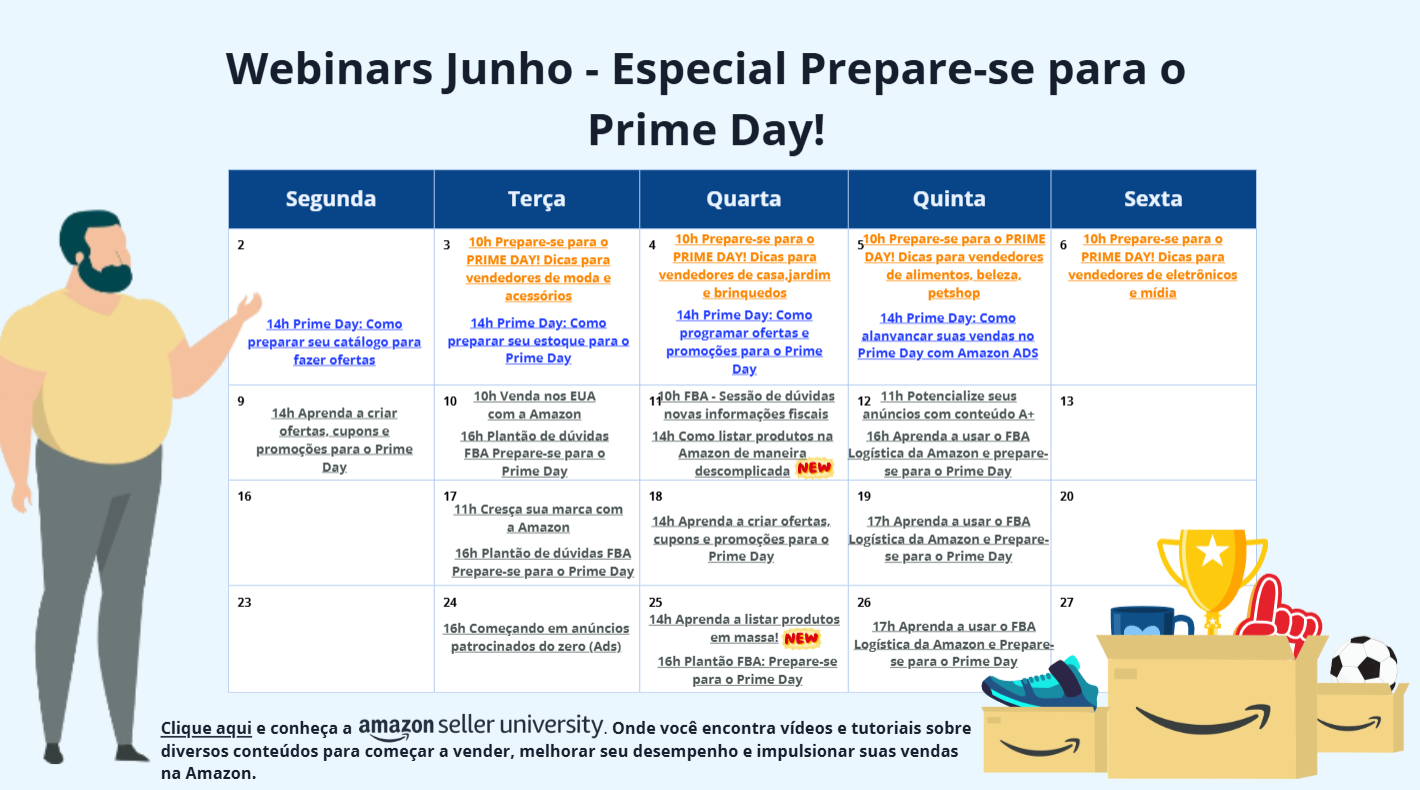 Webinars Junho - Especial Prepare-se para o Prime Day!

| Segunda | Terça | Quarta | Quinta | Sexta |
|---|---|---|---|---|
| 2 14h Prime Day: Como preparar seu catálogo para fazer ofertas | 3 10h Prepare-se para o PRIME DAY! Dicas para vendedores de moda e acessórios 14h Prime Day: Como preparar seu estoque para o Prime Day | 4 10h Prepare-se para o PRIME DAY! Dicas para vendedores de casa,jardim e brinquedos 14h Prime Day: Como programar ofertas e promoções para o Prime Day | 5 10h Prepare-se para o PRIME DAY! Dicas para vendedores de alimentos, beleza, petshop 14h Prime Day: Como alanvancar suas vendas no Prime Day com Amazon ADS | 6 10h Prepare-se para o PRIME DAY! Dicas para vendedores de eletrônicos e mídia |
| 9 14h Aprenda a criar ofertas, cupons e promoções para o Prime Day | 10 10h Venda nos EUA com a Amazon 16h Plantão de dúvidas FBA Prepare-se para o Prime Day | 11 10h FBA - Sessão de dúvidas novas informações fiscais 14h Como listar produtos na Amazon de maneira descomplicada NEW | 12 11h Potencialize seus anúncios com conteúdo A+ 16h Aprenda a usar o FBA Logística da Amazon e prepare-se para o Prime Day | 13 |
| 16 | 17 11h Cresça sua marca com a Amazon 16h Plantão de dúvidas FBA Prepare-se para o Prime Day | 18 14h Aprenda a criar ofertas, cupons e promoções para o Prime Day | 19 17h Aprenda a usar o FBA Logística da Amazon e Prepare-se para o Prime Day | 20 |
| 23 | 24 16h Começando em anúncios patrocinados do zero (Ads) | 25 14h Aprenda a listar produtos em massa! NEW 16h Plantão FBA: Prepare-se para o Prime Day | 26 17h Aprenda a usar o FBA Logística da Amazon e Prepare-se para o Prime Day | 27 |

Clique aqui e conheça a amazon seller university. Onde você encontra vídeos e tutoriais sobre diversos conteúdos para começar a vender, melhorar seu desempenho e impulsionar suas vendas na Amazon.